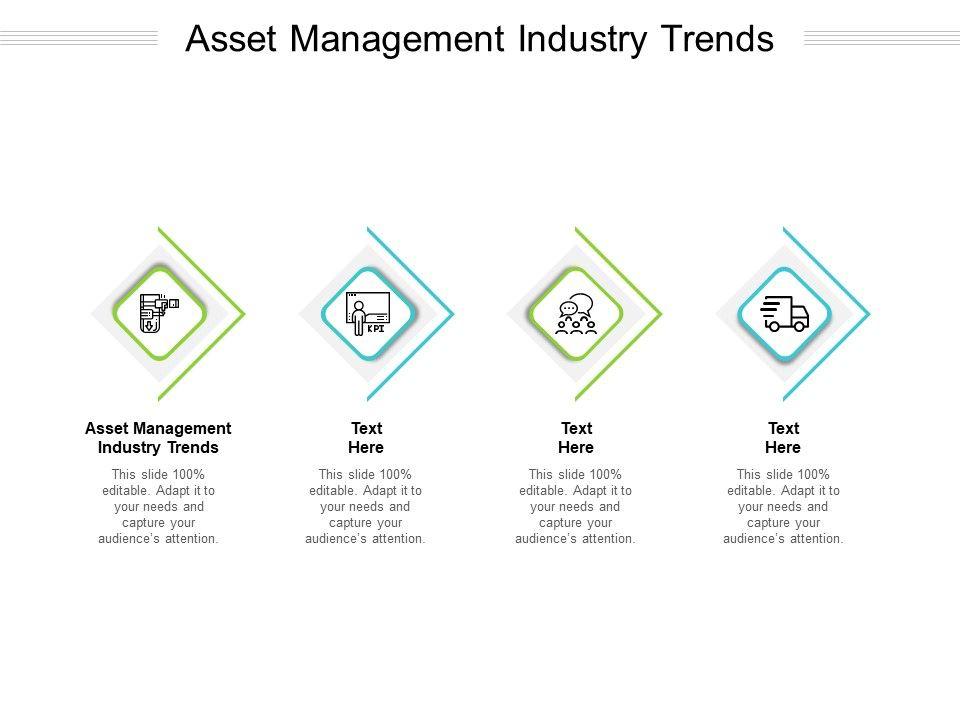 Asset Management Industry Trends

KPI

Asset Management Industry Trends

This slide 100% editable. Adapt it to your needs and capture your audience's attention.

Text Here

This slide 100% editable. Adapt it to your needs and capture your audience's attention.

Text Here

This slide 100% editable. Adapt it to your needs and capture your audience's attention.

Text Here

This slide 100% editable. Adapt it to your needs and capture your audience's attention.